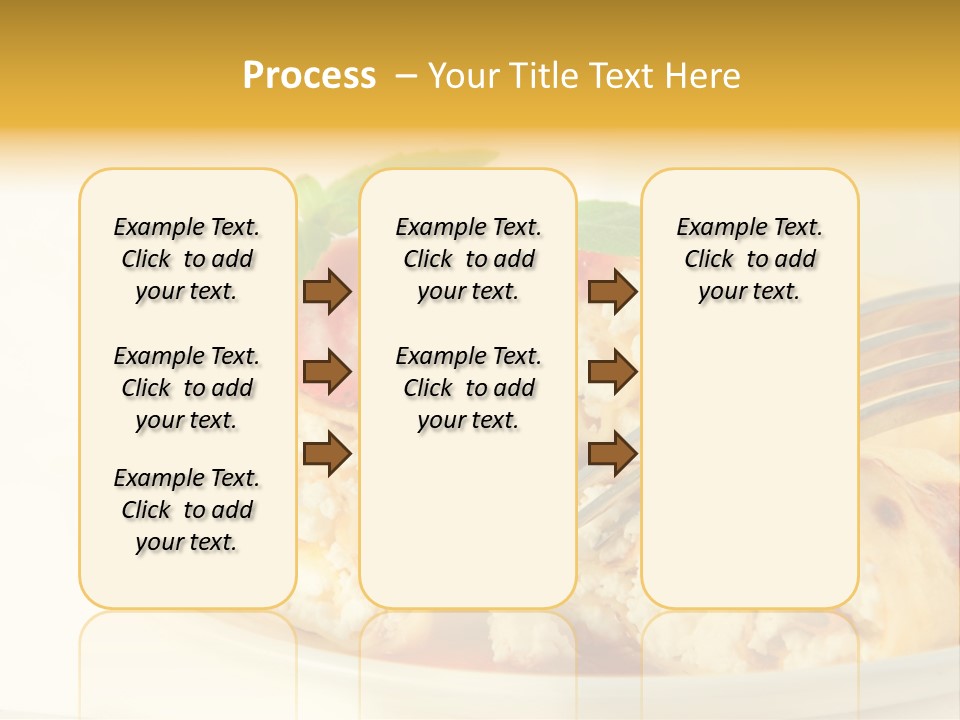 Process – Your Title Text Here

Example Text. Click to add your text.

Example Text. Click to add your text.

Example Text. Click to add your text.

Example Text. Click to add your text.

Example Text. Click to add your text.

Example Text. Click to add your text.